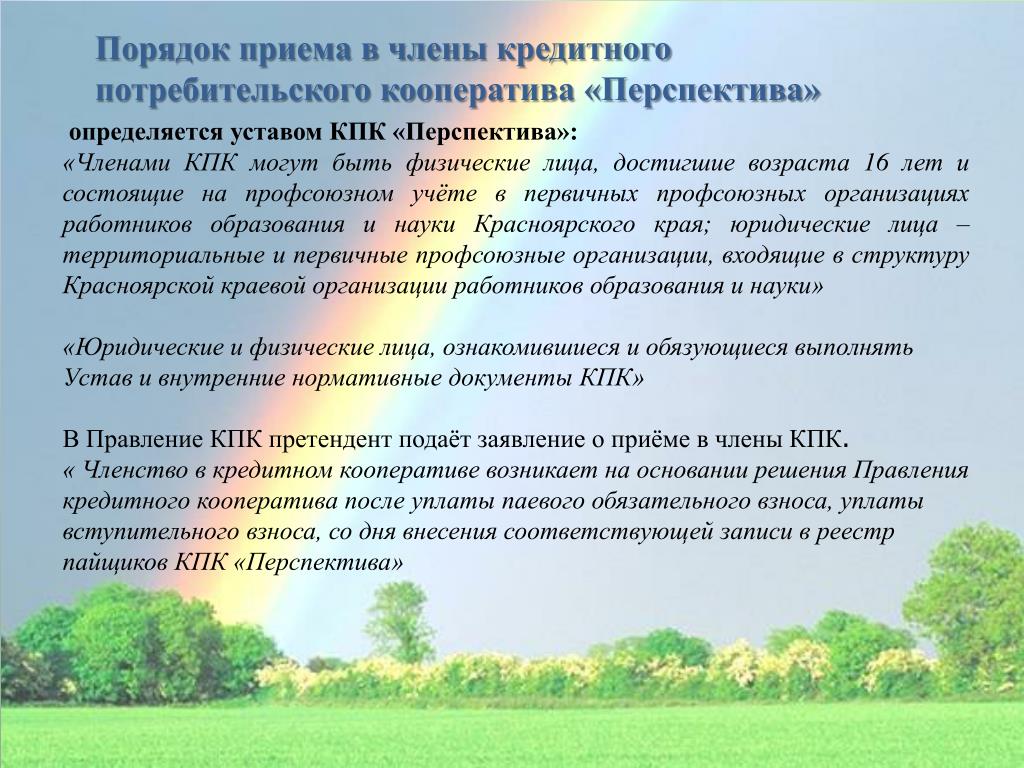 Порядок приема в члены кредитного потребительского кооператива «Перспектива»

определяется уставом КПК «Перспектива»:
«Членами КПК могут быть физические лица, достигшие возраста 16 лет и состоящие на профсоюзном учёте в первичных профсоюзных организациях работников образования и науки Красноярского края; юридические лица – территориальные и первичные профсоюзные организации, входящие в структуру Красноярской краевой организации работников образования и науки»

«Юридические и физические лица, ознакомившиеся и обязующиеся выполнять Устав и внутренние нормативные документы КПК»

В Правление КПК претендент подаёт заявление о приёме в члены КПК.
« Членство в кредитном кооперативе возникает на основании решения Правления кредитного кооператива после уплаты паевого обязательного взноса, уплаты вступительного взноса, со дня внесения соответствующей записи в реестр пайщиков КПК «Перспектива»